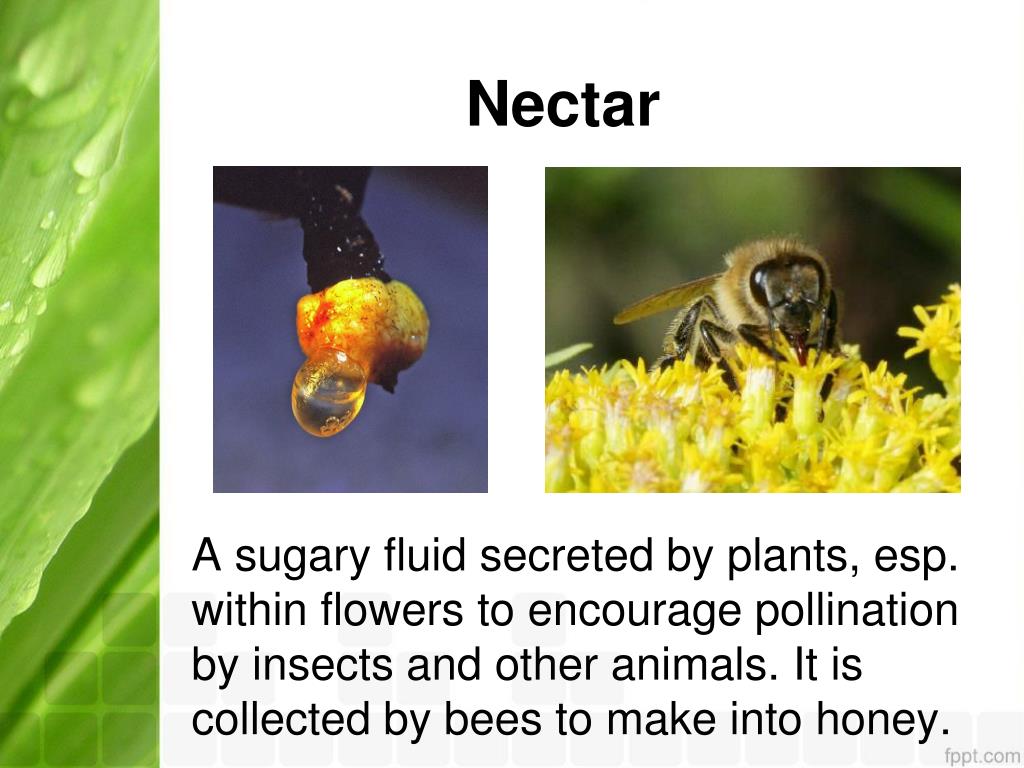 Nectar

A sugary fluid secreted by plants, esp. within flowers to encourage pollination by insects and other animals. It is collected by bees to make into honey.

fppt.com